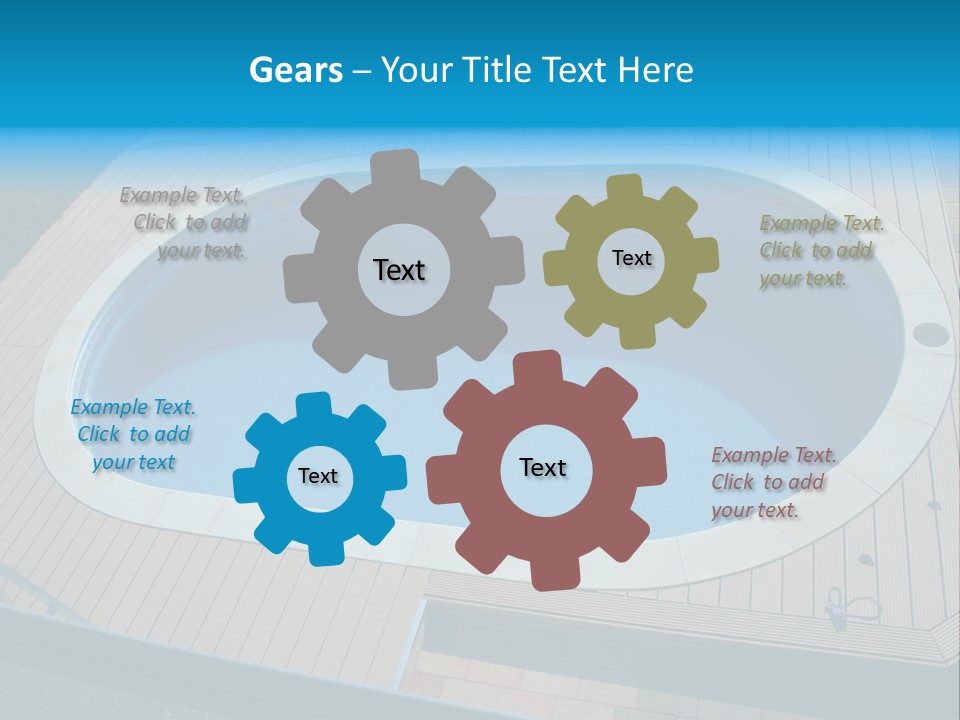 Gears – Your Title Text Here

Example Text. Click to add your text.

Text

Text

Example Text. Click to add your text.

Example Text. Click to add your text

Text

Text

Example Text. Click to add your text.